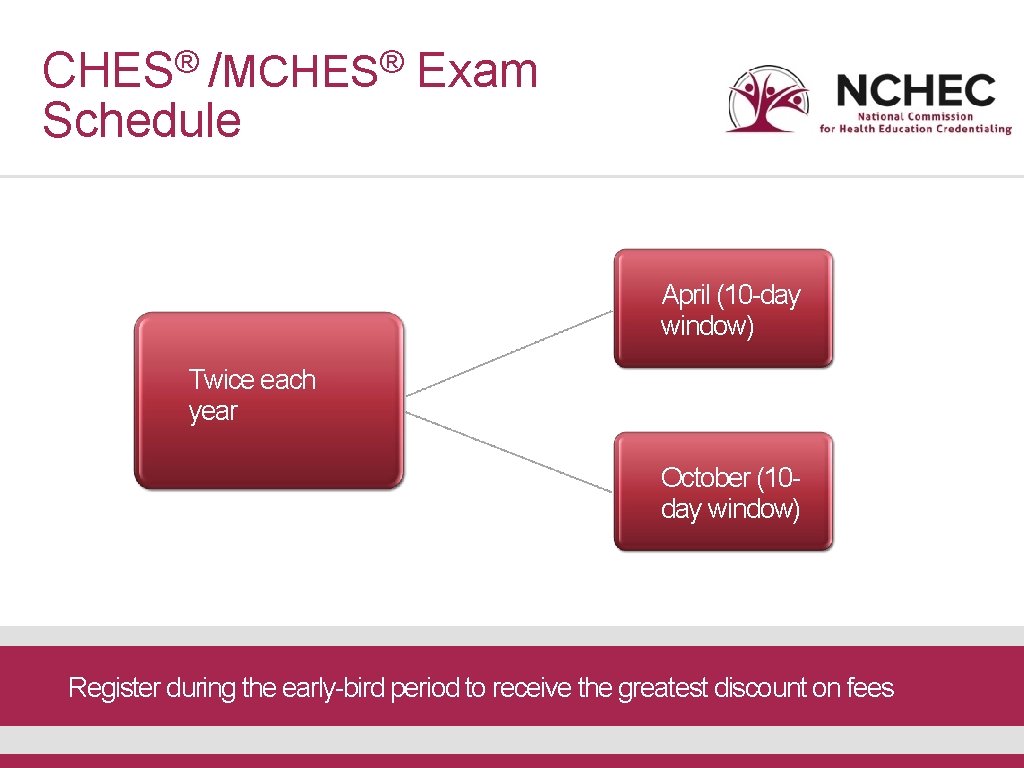 CHES® /MCHES® Exam Schedule

NCHEC
National Commission for Health Education Credentialing

Twice each year

April (10-day window)

October (10-day window)

Register during the early-bird period to receive the greatest discount on fees